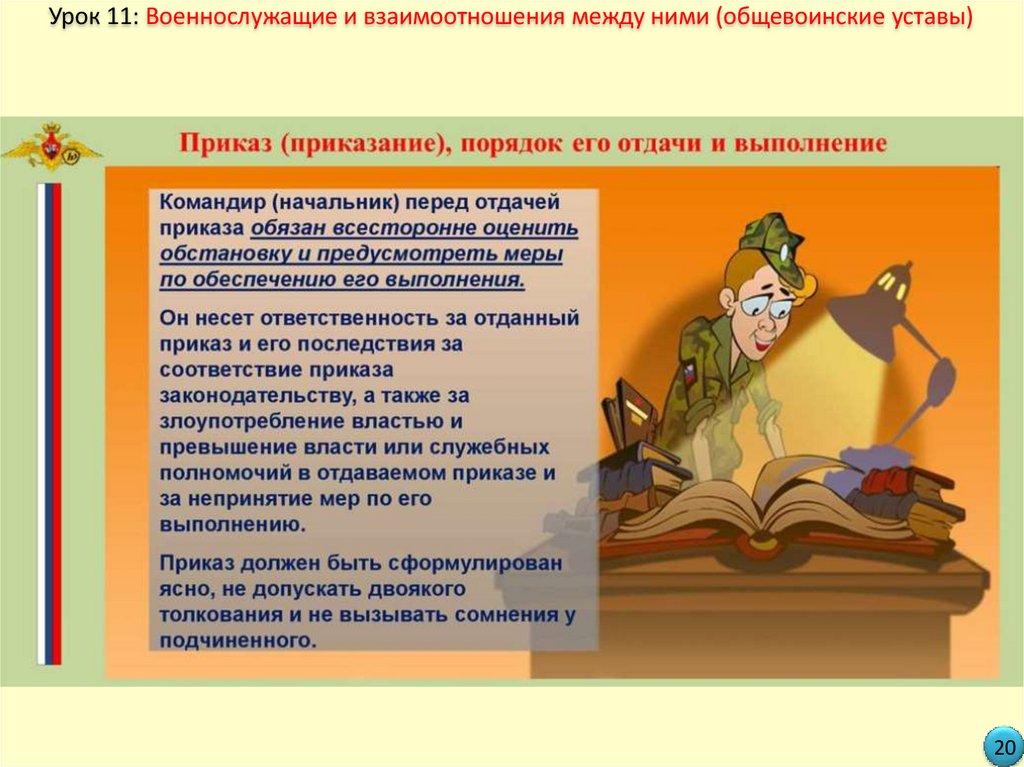 Урок 11: Военнослужащие и взаимоотношения между ними (общевоинские уставы)

Приказ (приказание), порядок его отдачи и выполнение

Командир (начальник) перед отдачей приказа обязан всесторонне оценить обстановку и предусмотреть меры по обеспечению его выполнения.

Он несет ответственность за отданный приказ и его последствия за соответствие приказа законодательству, а также за злоупотребление властью и превышение власти или служебных полномочий в отдаваемом приказе и за непринятие мер по его выполнению.

Приказ должен быть сформулирован ясно, не допускать двоякого толкования и не вызывать сомнения у подчиненного.

20